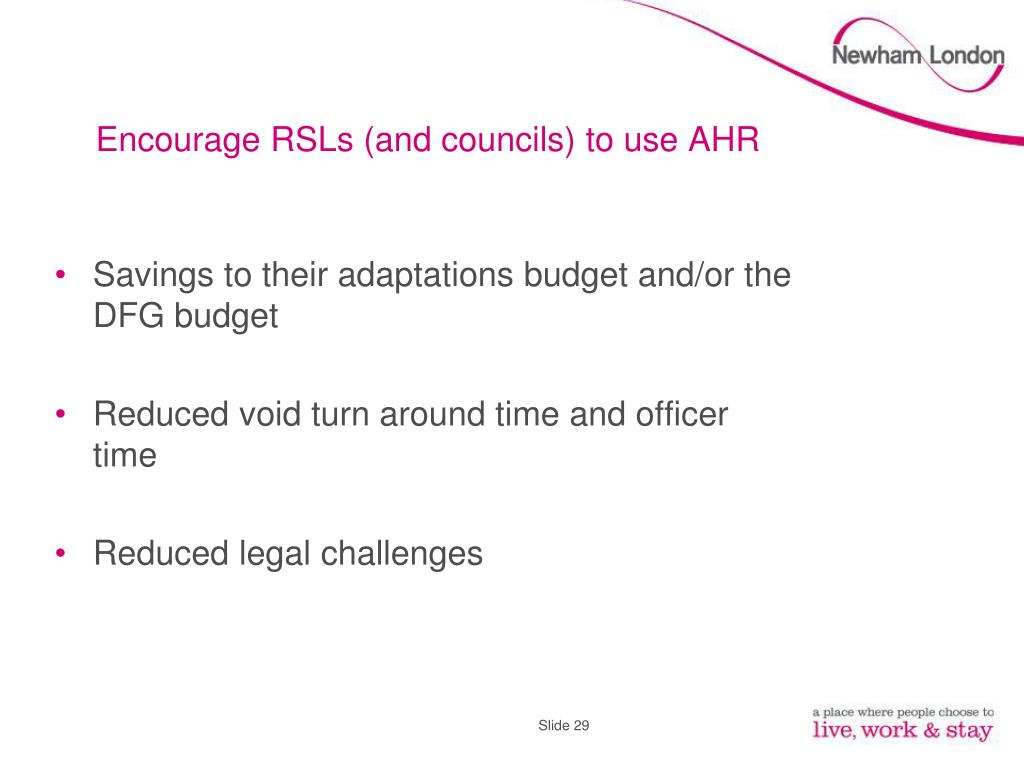 Newham London

Encourage RSLs (and councils) to use AHR

• Savings to their adaptations budget and/or the DFG budget

• Reduced void turn around time and officer time

• Reduced legal challenges

Slide 29

a place where people choose to
live, work & stay